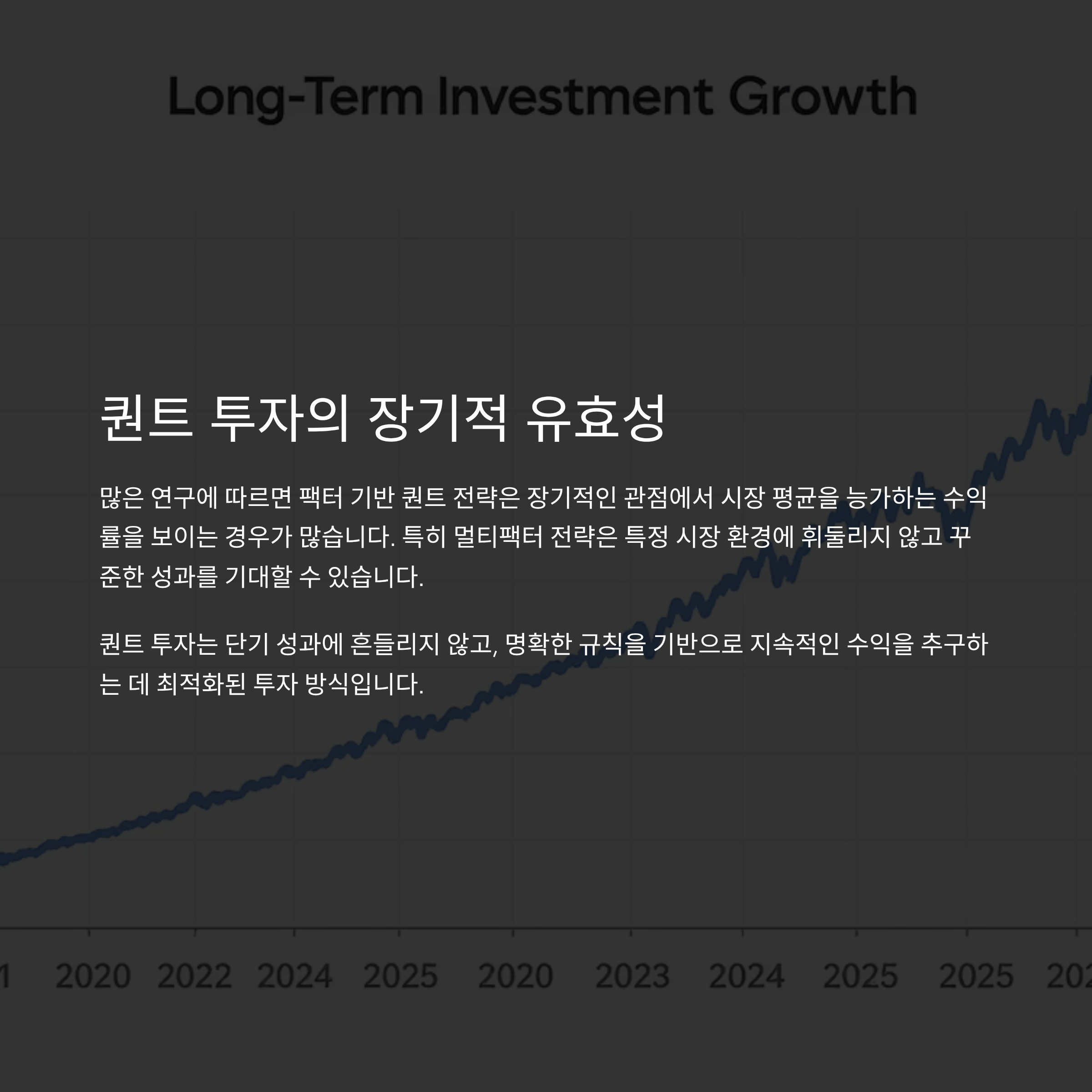 Long-Term Investment Growth

퀀트 투자의 장기적 유효성

많은 연구에 따르면 팩터 기반 퀀트 전략은 장기적인 관점에서 시장 평균을 능가하는 수익률을 보이는 경우가 많습니다. 특히 멀티팩터 전략은 특정 시장 환경에 휘둘리지 않고 꾸준한 성과를 기대할 수 있습니다.

퀀트 투자는 단기 성과에 흔들리지 않고, 명확한 규칙을 기반으로 지속적인 수익을 추구하는 데 최적화된 투자 방식입니다.

1 2020 2022 2024 2025 2020 2023 2024 2025 2025 202